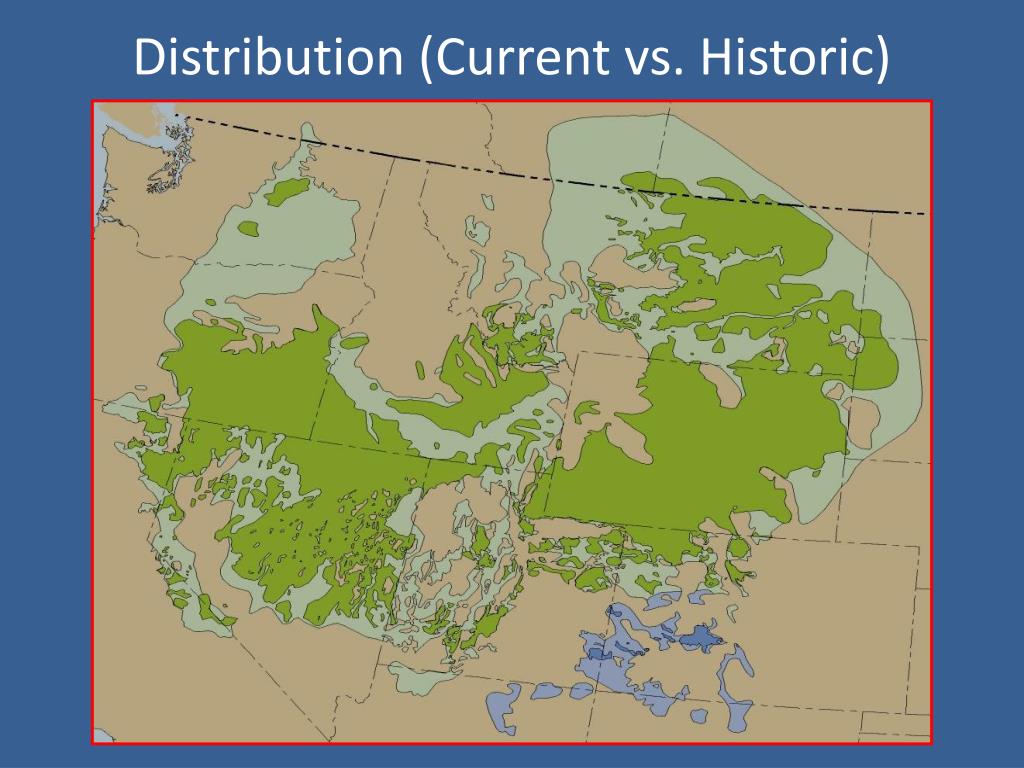 Distribution (Current vs. Historic)